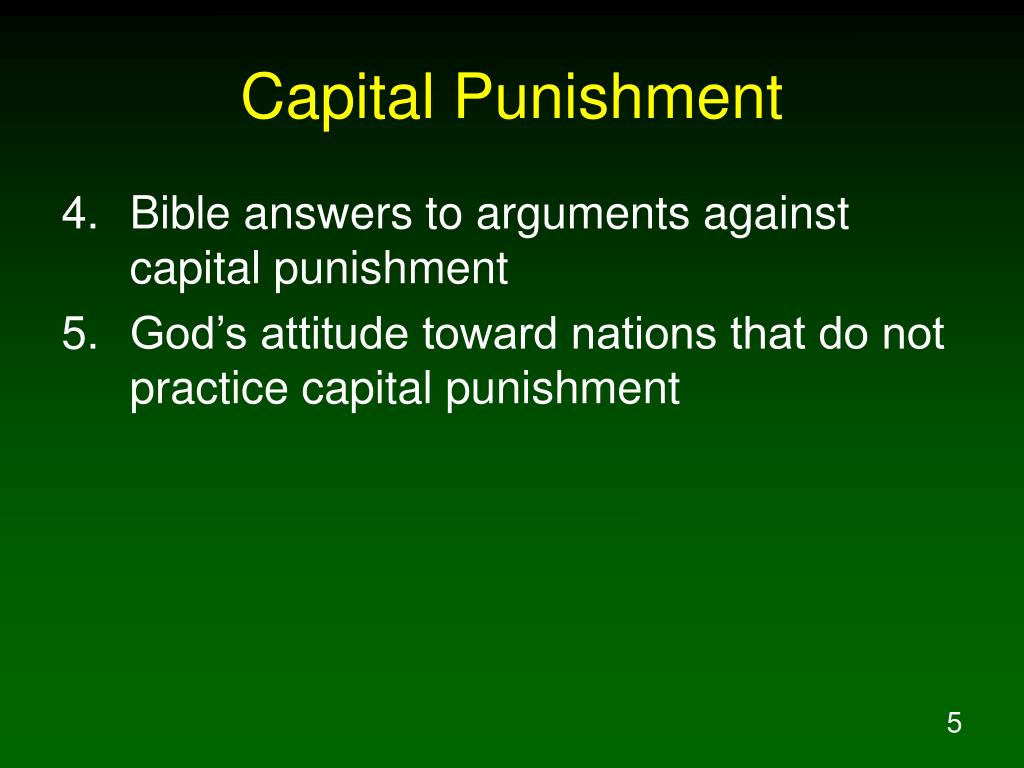 Capital Punishment

4. Bible answers to arguments against capital punishment
5. God’s attitude toward nations that do not practice capital punishment

5